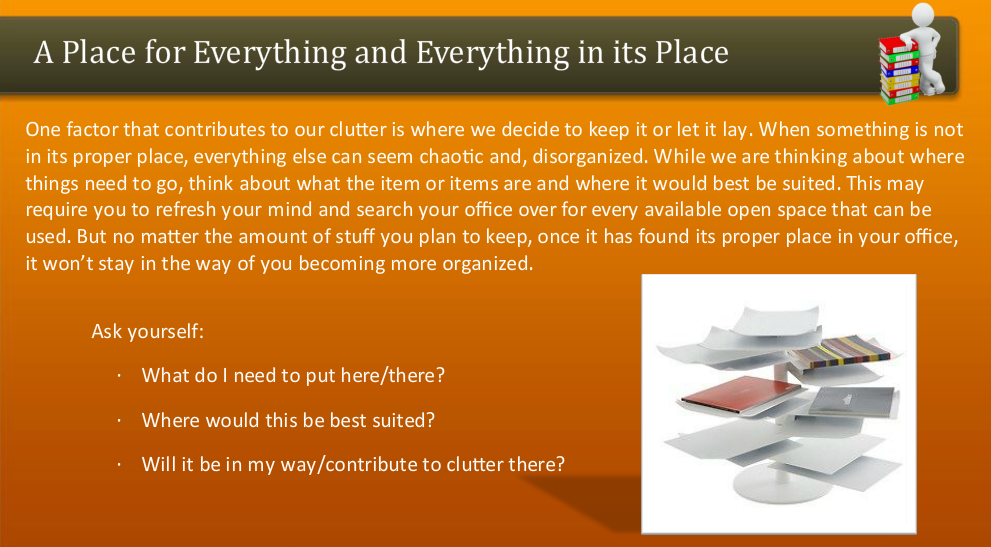 A Place for Everything and Everything in its Place

One factor that contributes to our clutter is where we decide to keep it or let it lay. When something is not in its proper place, everything else can seem chaotic and, disorganized. While we are thinking about where things need to go, think about what the item or items are and where it would best be suited. This may require you to refresh your mind and search your office over for every available open space that can be used. But no matter the amount of stuff you plan to keep, once it has found its proper place in your office, it won't stay in the way of you becoming more organized.

Ask yourself:

· What do I need to put here/there?

· Where would this be best suited?

· Will it be in my way/contribute to clutter there?